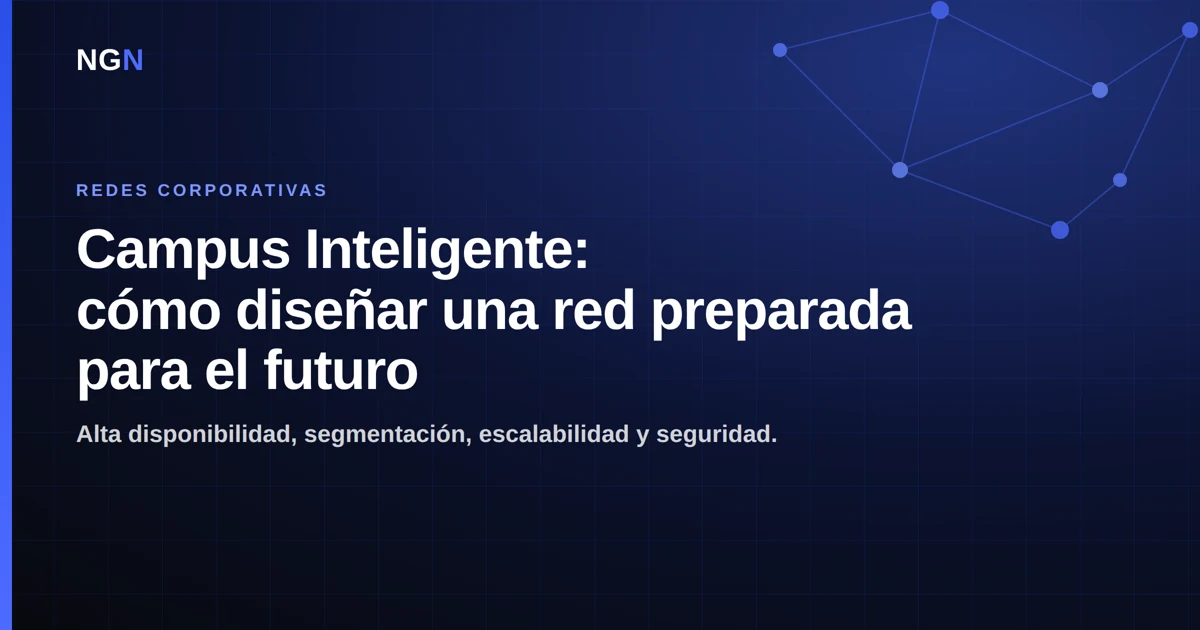 NGN

REDES CORPORATIVAS

Campus Inteligente:
cómo diseñar una red preparada para el futuro

Alta disponibilidad, segmentación, escalabilidad y seguridad.